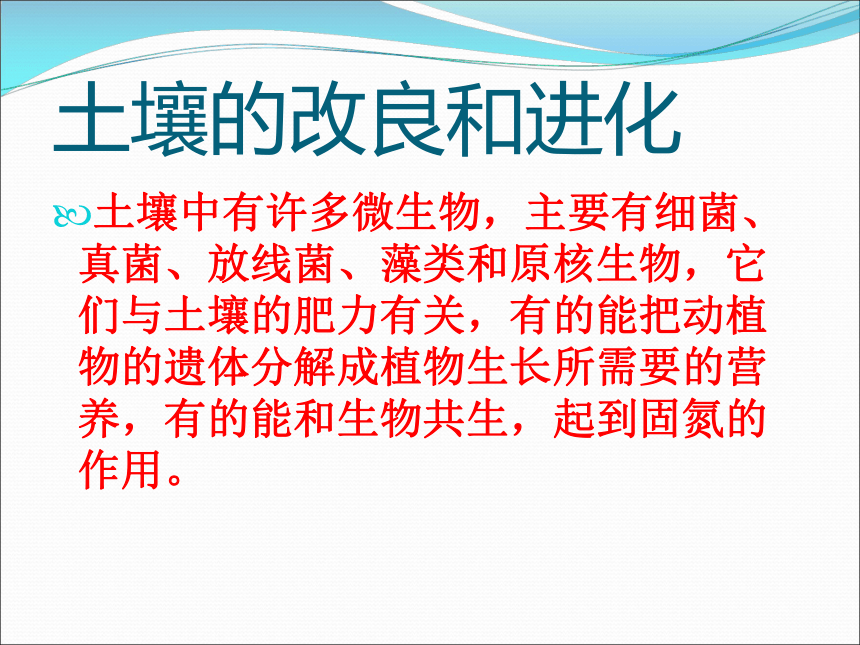 土壤的改良和进化

土壤中有许多微生物，主要有细菌、真菌、放线菌、藻类和原核生物，它们与土壤的肥力有关，有的能把动植物的遗体分解成植物生长所需要的营养，有的能和生物共生，起到固氮的作用。